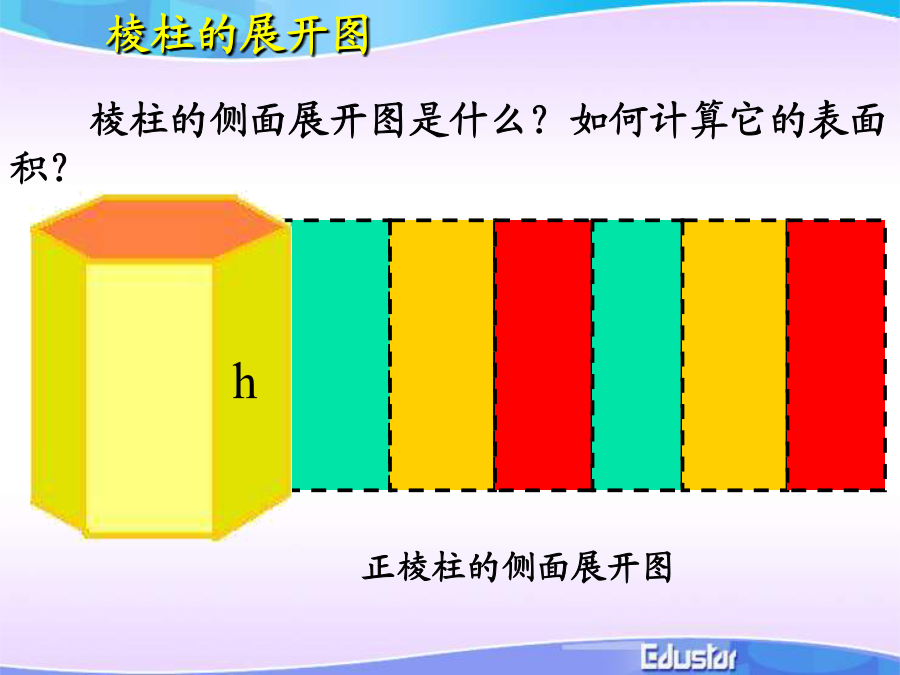 棱柱的展开图

棱柱的侧面展开图是什么？如何计算它的表面积？

h

正棱柱的侧面展开图

Edustar